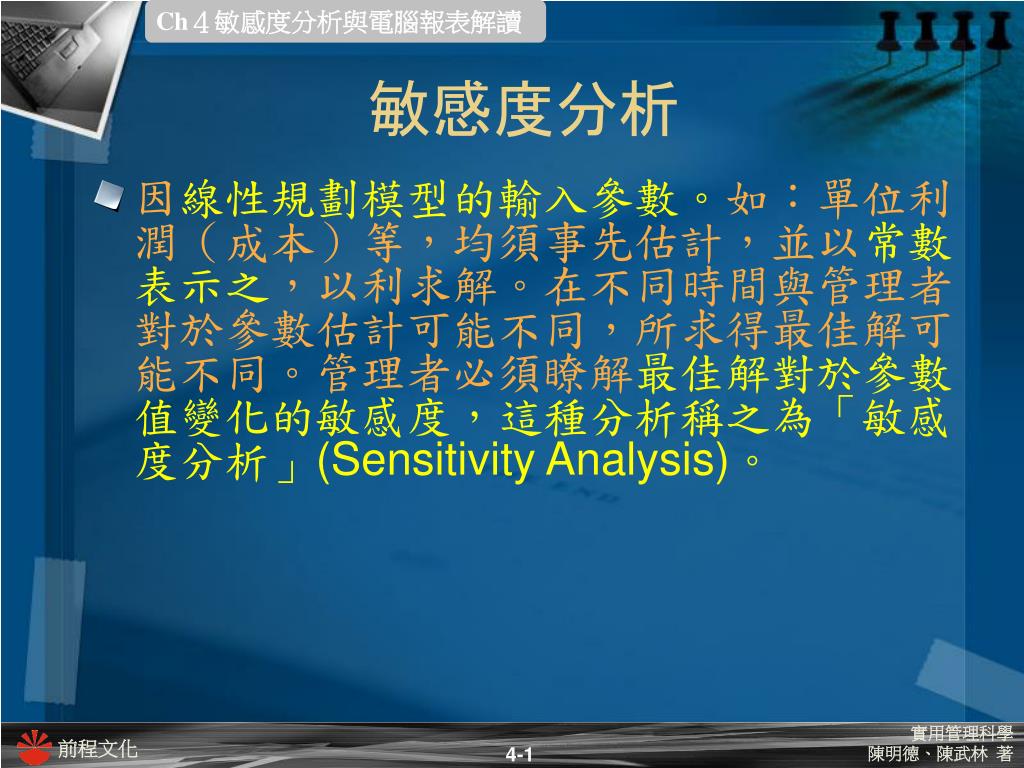 Ch 4 敏感度分析與電腦報表解讀

敏感度分析

因線性規劃模型的輸入參數。如：單位利潤（成本）等，均須事先估計，並以常數表示之，以利求解。在不同時間與管理者對於參數估計可能不同，所求得最佳解可能不同。管理者必須瞭解最佳解對於參數值變化的敏感度，這種分析稱之為「敏感度分析」(Sensitivity Analysis)。

前程文化

4-1

實用管理科學
陳明德、陳武林 著